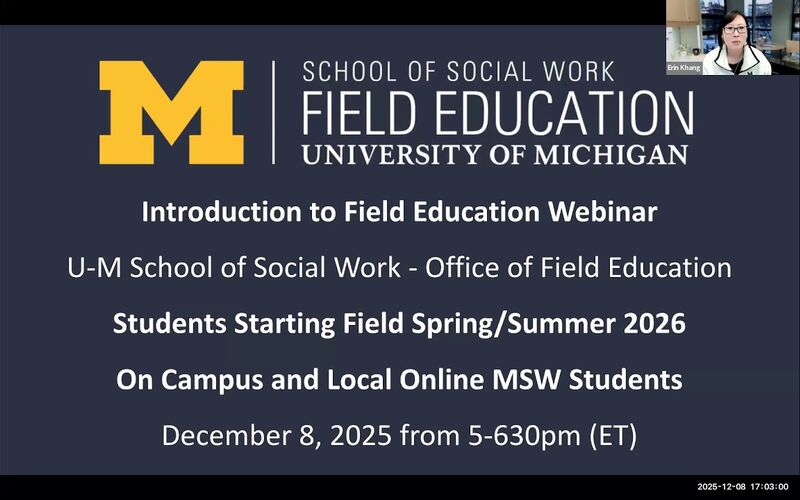 Erin Khang

M

SCHOOL OF SOCIAL WORK
FIELD EDUCATION
UNIVERSITY OF MICHIGAN

Introduction to Field Education Webinar

U-M School of Social Work - Office of Field Education

Students Starting Field Spring/Summer 2026

On Campus and Local Online MSW Students

December 8, 2025 from 5-630pm (ET)

2025-12-08 17:03:00